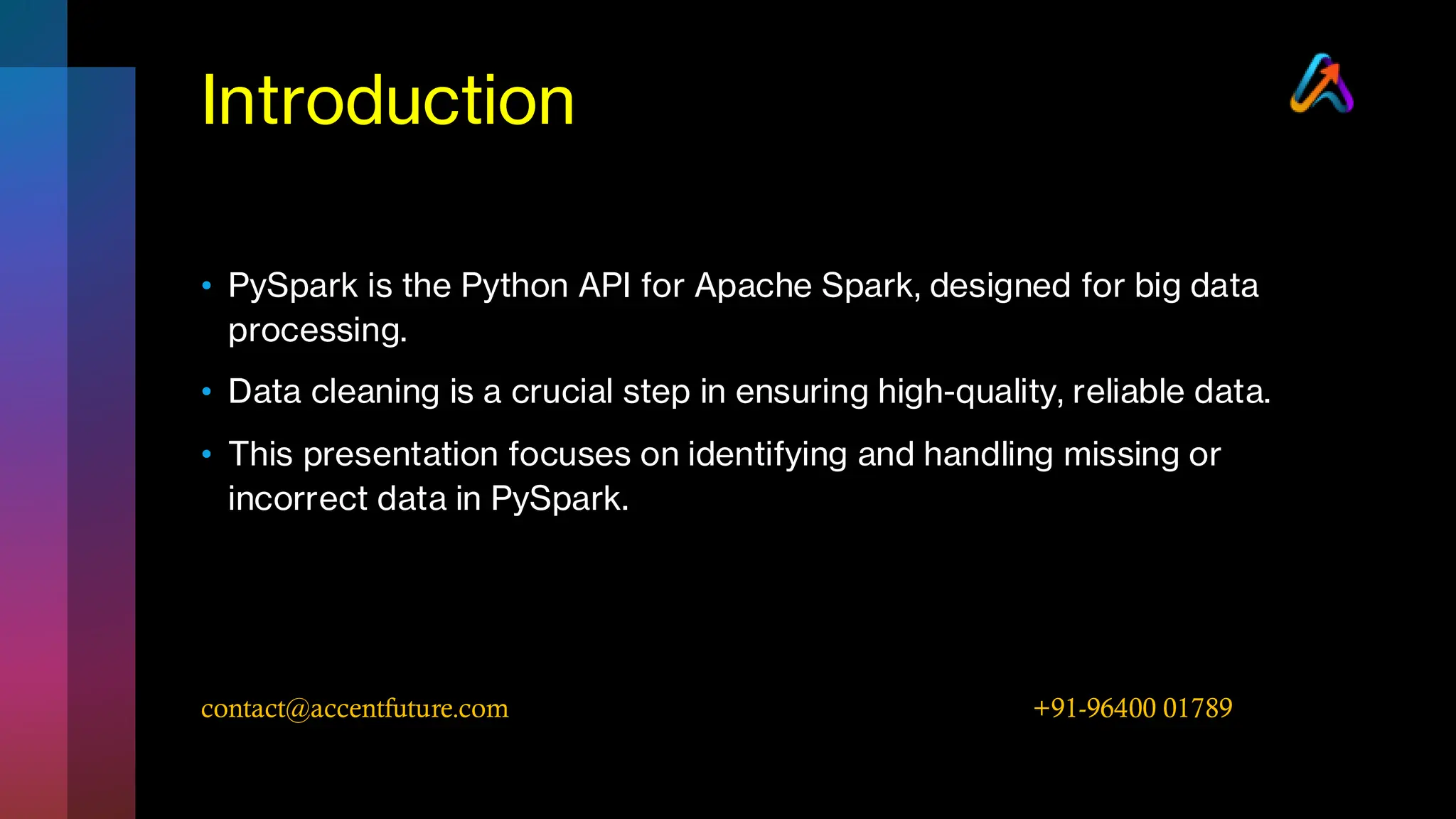 Introduction

• PySpark is the Python API for Apache Spark, designed for big data processing.

• Data cleaning is a crucial step in ensuring high-quality, reliable data.

• This presentation focuses on identifying and handling missing or incorrect data in PySpark.

contact@accentfuture.com

+91-96400 01789